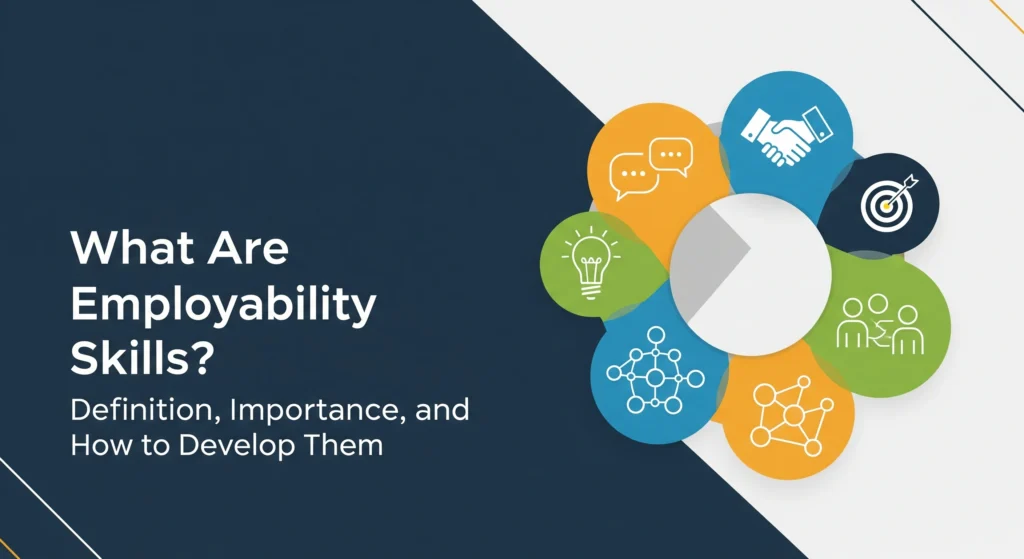 What Are Employability Skills?

Definition, Importance, and How to Develop Them